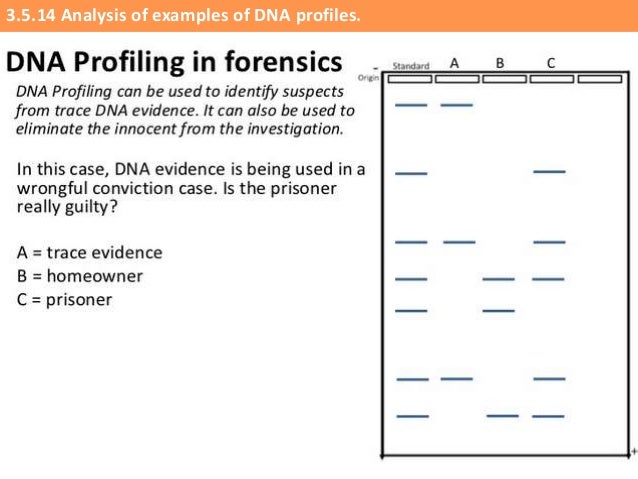 3.5.14 Analysis of examples of DNA profiles.

DNA Profiling in forensics

DNA Profiling can be used to identify suspects from trace DNA evidence. It can also be used to eliminate the innocent from the investigation.

In this case, DNA evidence is being used in a wrongful conviction case. Is the prisoner really guilty?

A = trace evidence
B = homeowner
C = prisoner

-
Origin
Standard A B C
+